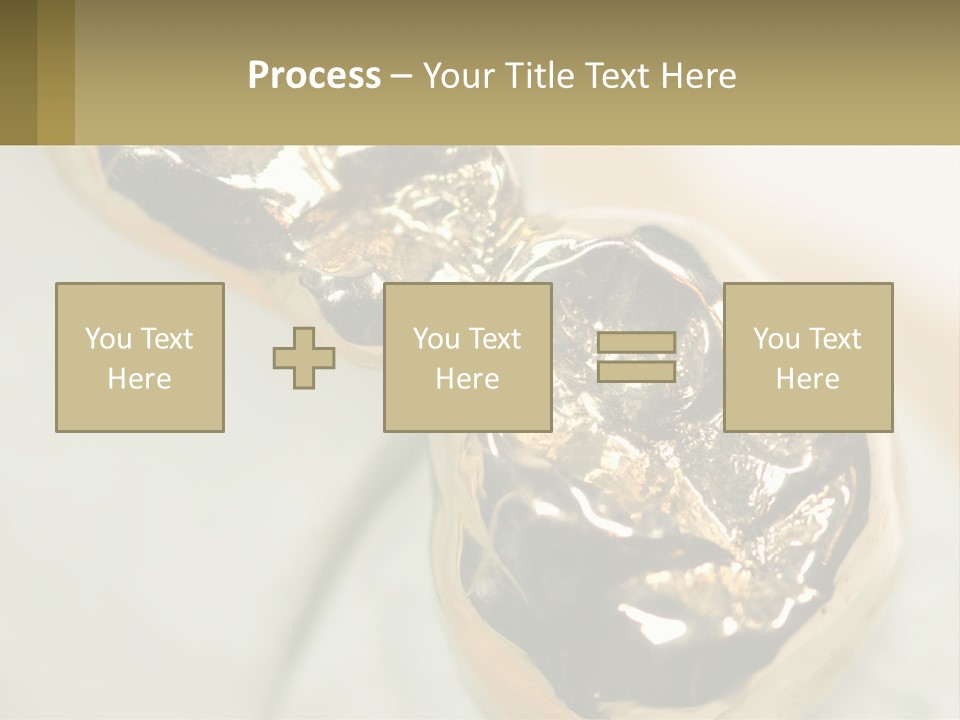 Process – Your Title Text Here

You Text Here

You Text Here

You Text Here